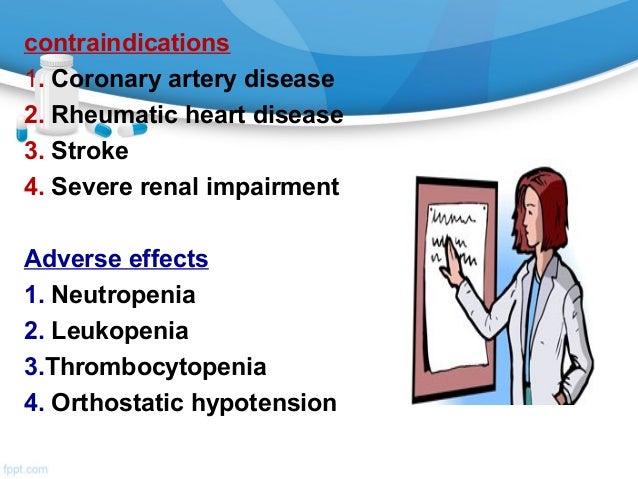 contraindications
1. Coronary artery disease
2. Rheumatic heart disease
3. Stroke
4. Severe renal impairment

Adverse effects
1. Neutropenia
2. Leukopenia
3.Thrombocytopenia
4. Orthostatic hypotension

fppt.com